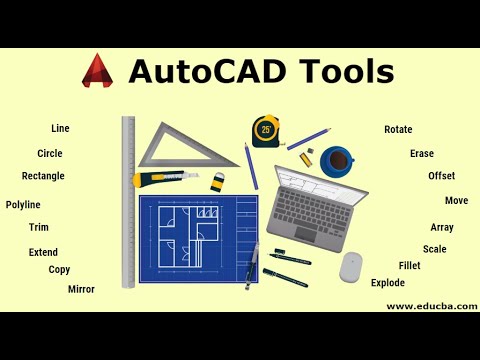 AutoCAD Tools

Line
Circle
Rectangle
Polyline
Trim
Extend
Copy
Mirror

25'

Rotate
Erase
Offset
Move
Array
Scale
Fillet
Explode

www.educba.com